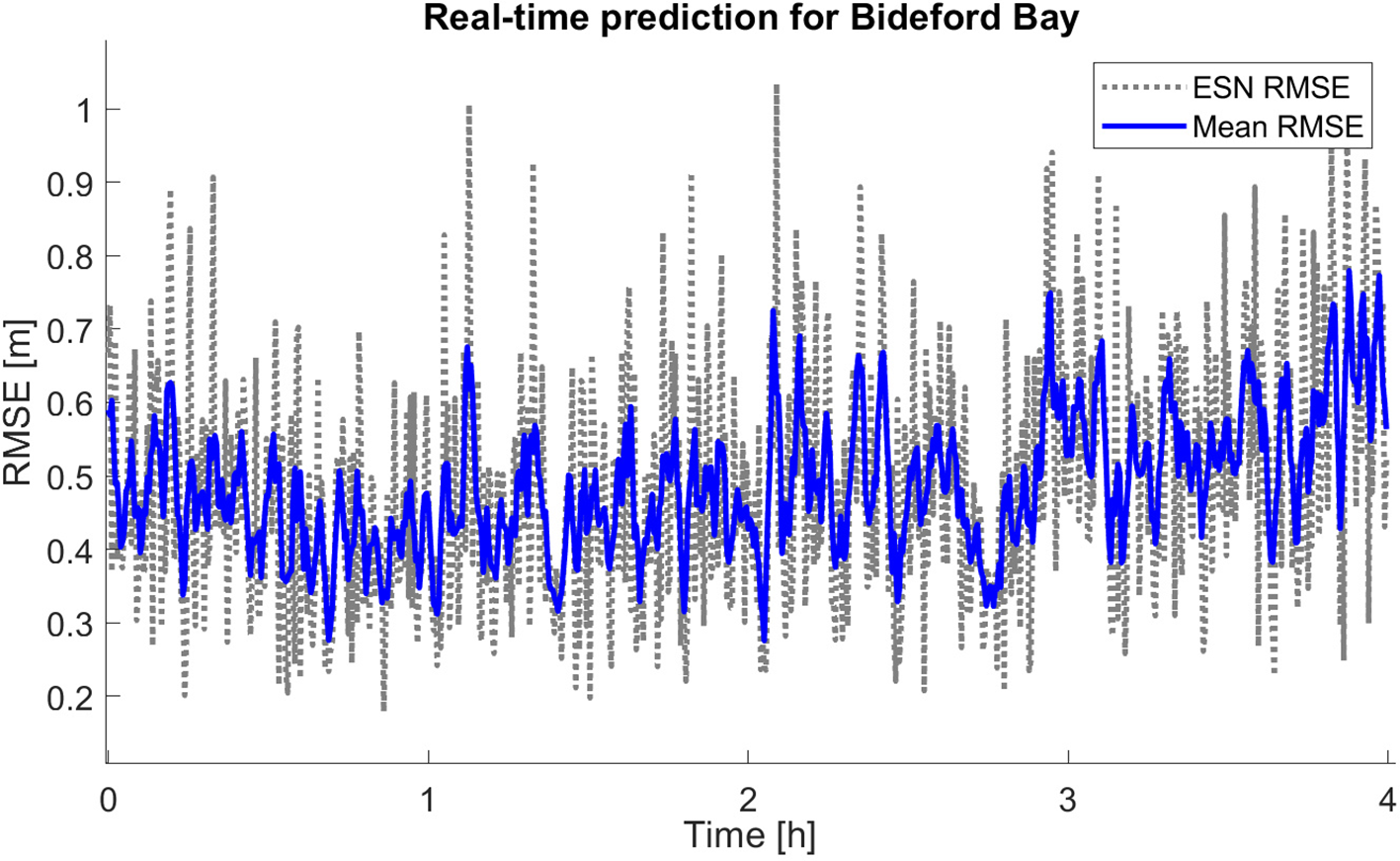 Real-time prediction for Bideford Bay

ESN RMSE
Mean RMSE

RMSE [m]

1
0.9
0.8
0.7
0.6
0.5
0.4
0.3
0.2

0
1
2
3
4

Time [h]